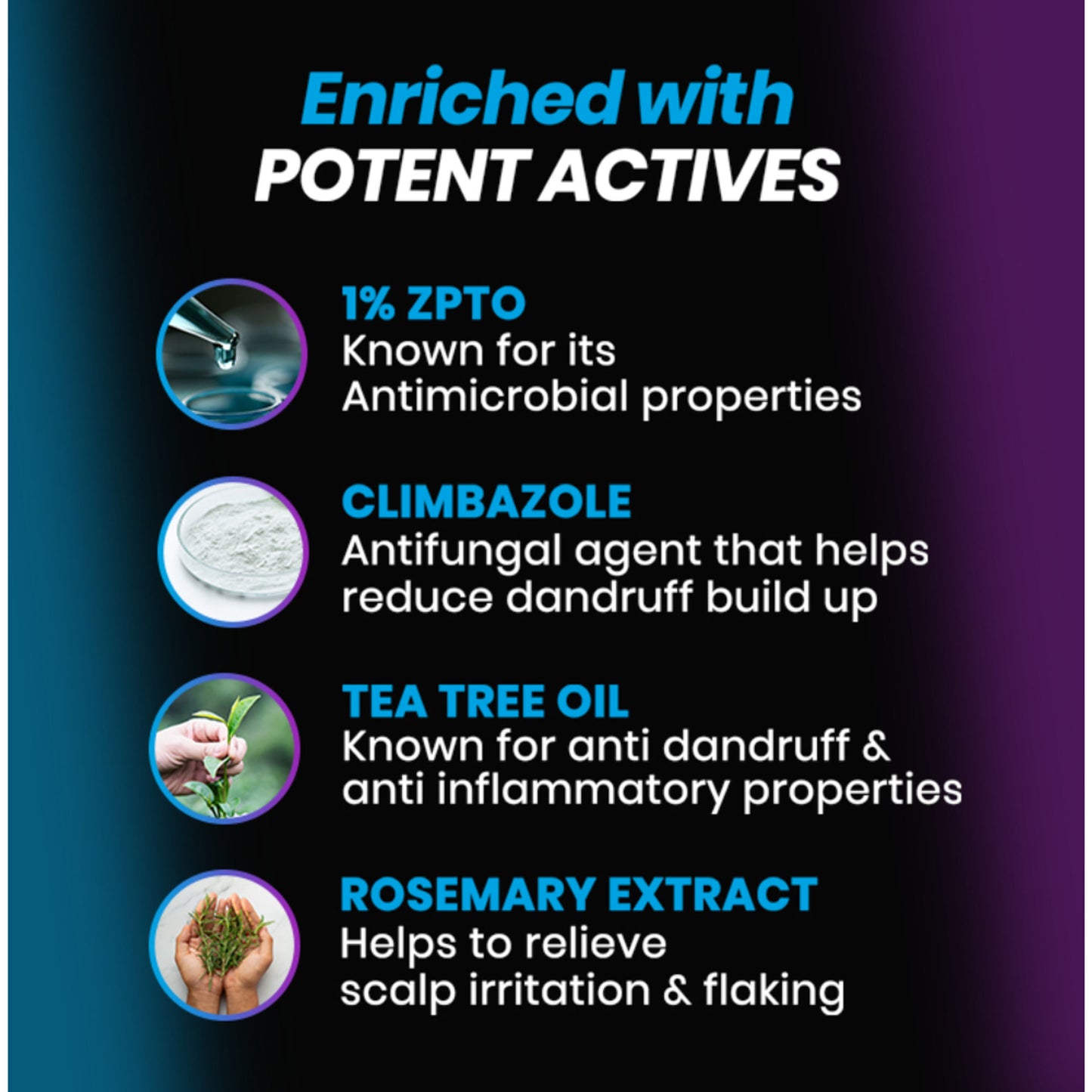 Enriched with
POTENT ACTIVES

1% ZPTO
Known for its Antimicrobial properties

CLIMBAZOLE
Antifungal agent that helps reduce dandruff build up

TEA TREE OIL
Known for anti dandruff & anti inflammatory properties

ROSEMARY EXTRACT
Helps to relieve scalp irritation & flaking